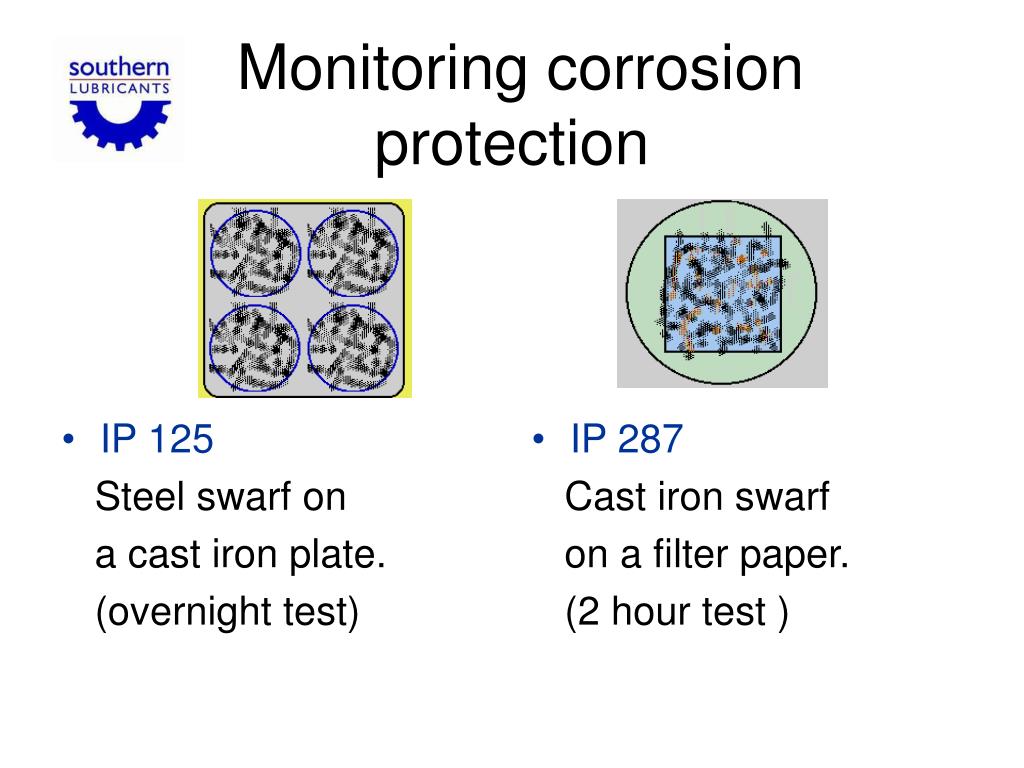 southern
LUBRICANTS

Monitoring corrosion protection

• IP 125
Steel swarf on
a cast iron plate.
(overnight test)

• IP 287
Cast iron swarf
on a filter paper.
(2 hour test )